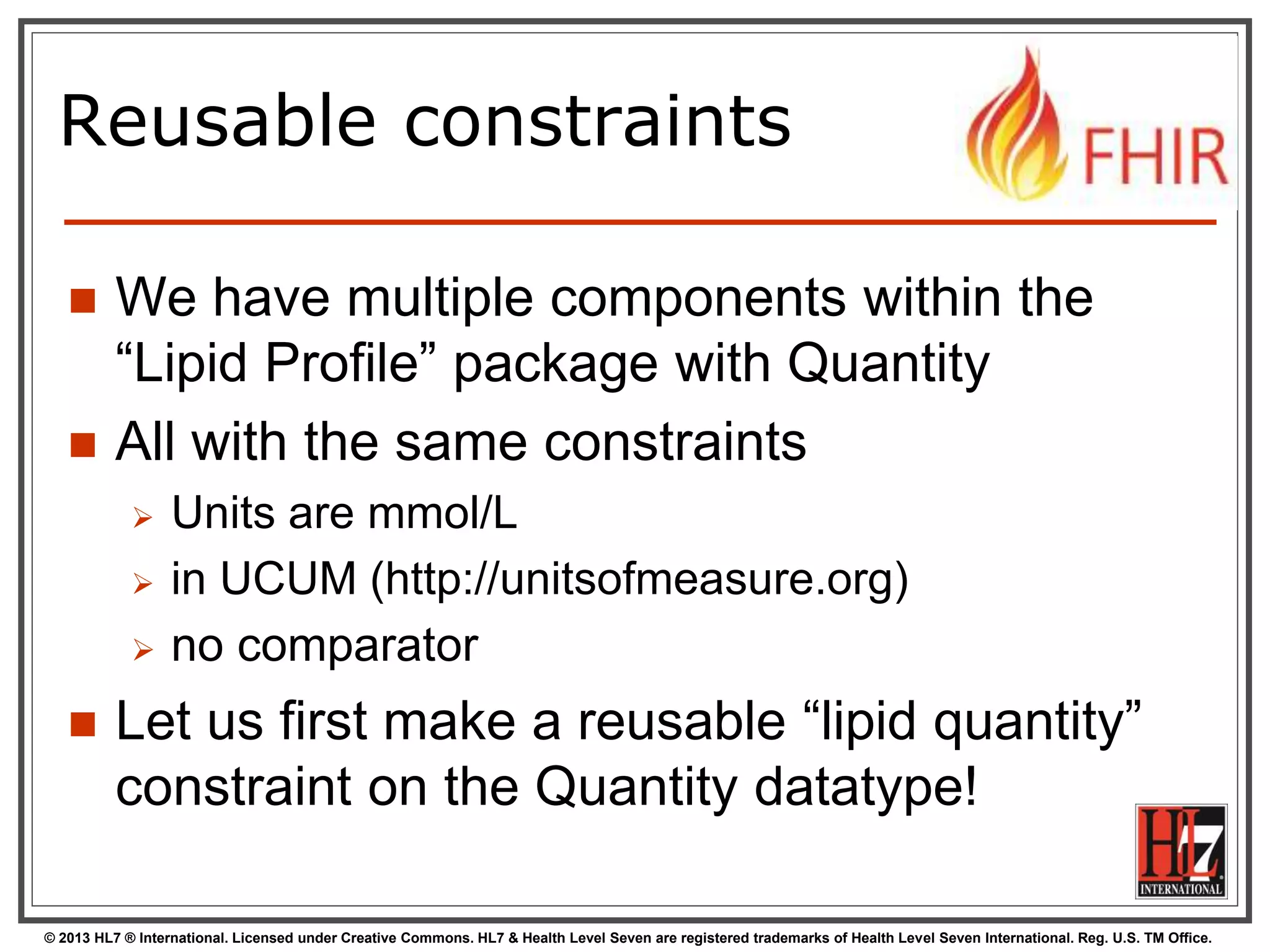 Reusable constraints

FHIR

- We have multiple components within the “Lipid Profile” package with Quantity
- All with the same constraints
  - Units are mmol/L
  - in UCUM (http://unitsofmeasure.org)
  - no comparator
- Let us first make a reusable “lipid quantity” constraint on the Quantity datatype!

HL7 INTERNATIONAL

© 2013 HL7 ® International. Licensed under Creative Commons. HL7 & Health Level Seven are registered trademarks of Health Level Seven International. Reg. U.S. TM Office.